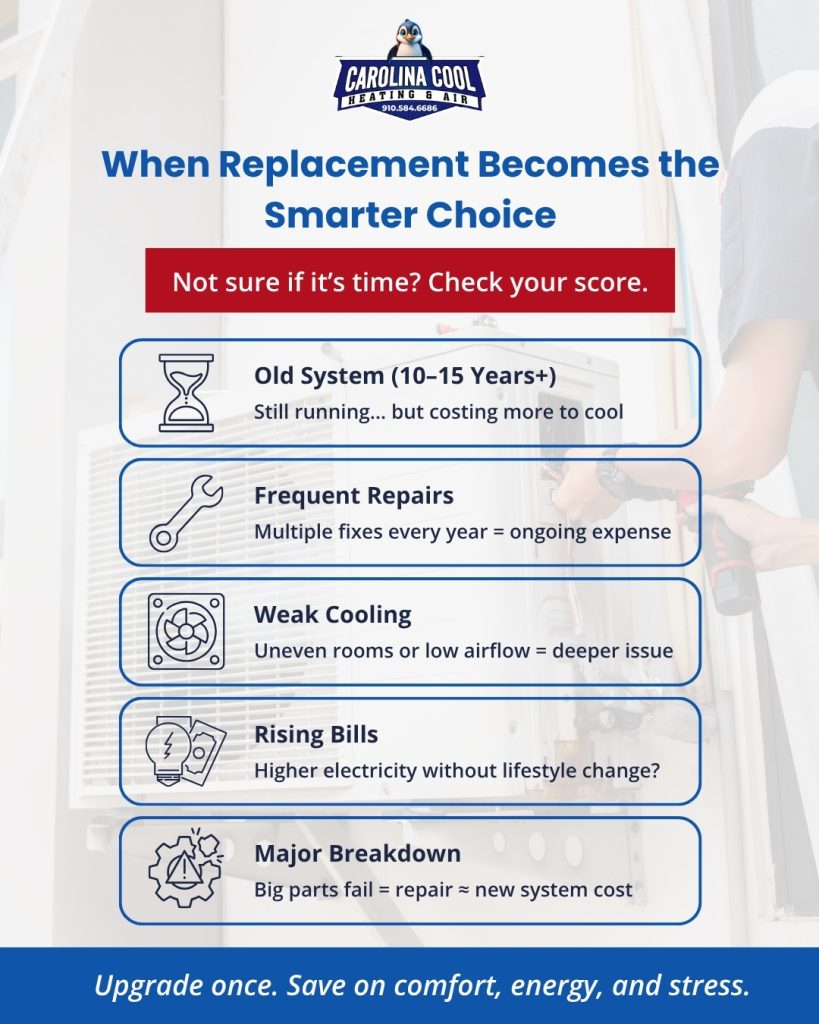 CAROLINA COOL
HEATING & AIR
910.584.6686

When Replacement Becomes the Smarter Choice

Not sure if it's time? Check your score.

Old System (10–15 Years+)
Still running... but costing more to cool

Frequent Repairs
Multiple fixes every year = ongoing expense

Weak Cooling
Uneven rooms or low airflow = deeper issue

Rising Bills
Higher electricity without lifestyle change?

Major Breakdown
Big parts fail = repair ≈ new system cost

Upgrade once. Save on comfort, energy, and stress.